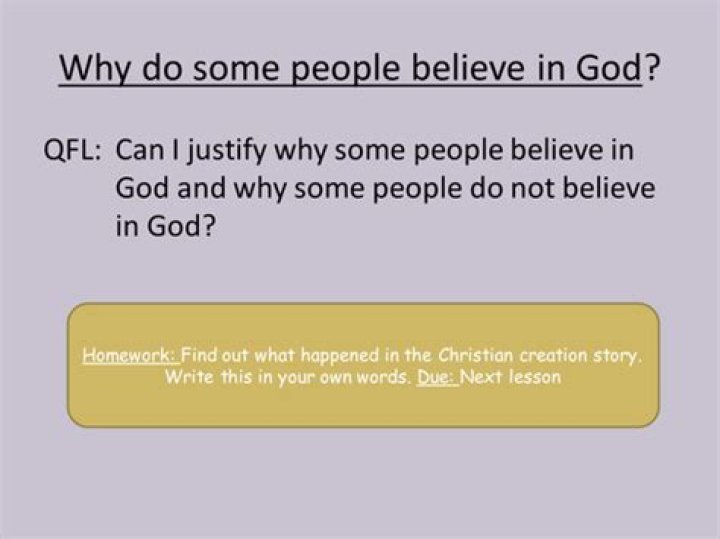 Why do some people believe in God?

QFL: Can I justify why some people believe in God and why some people do not believe in God?

Homework: Find out what happened in the Christian creation story. Write this in your own words. Due: Next lesson